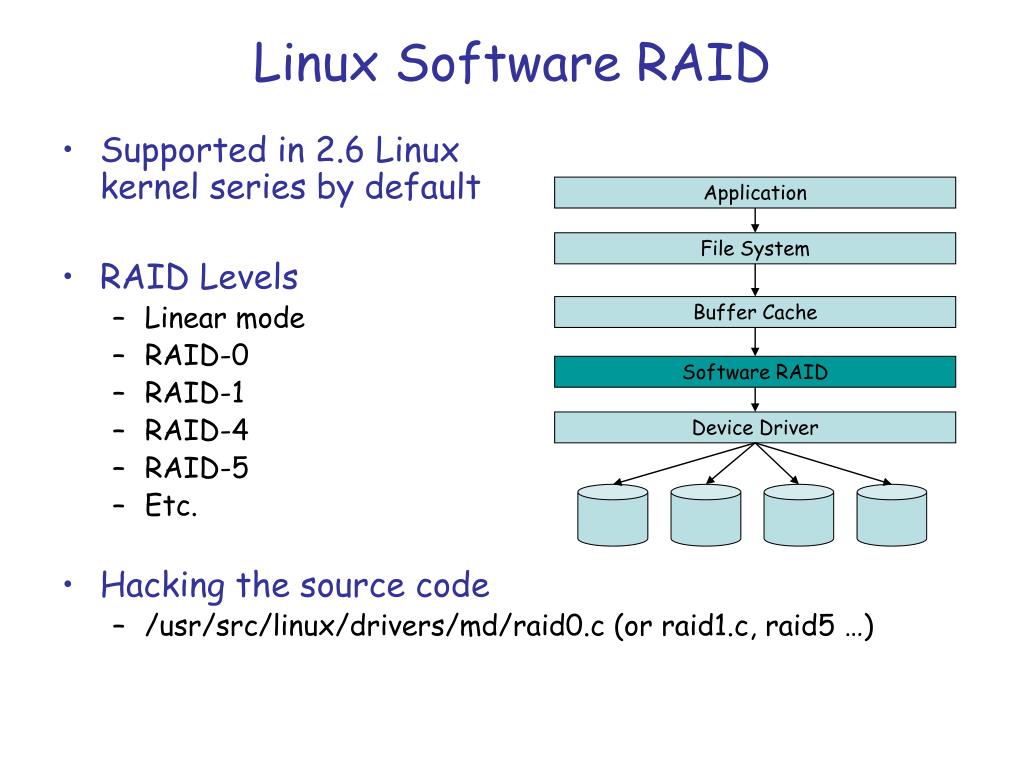 Linux Software RAID

• Supported in 2.6 Linux kernel series by default

• RAID Levels
– Linear mode
– RAID-0
– RAID-1
– RAID-4
– RAID-5
– Etc.

• Hacking the source code
– /usr/src/linux/drivers/md/raid0.c (or raid1.c, raid5 …)

Application
File System
Buffer Cache
Software RAID
Device Driver